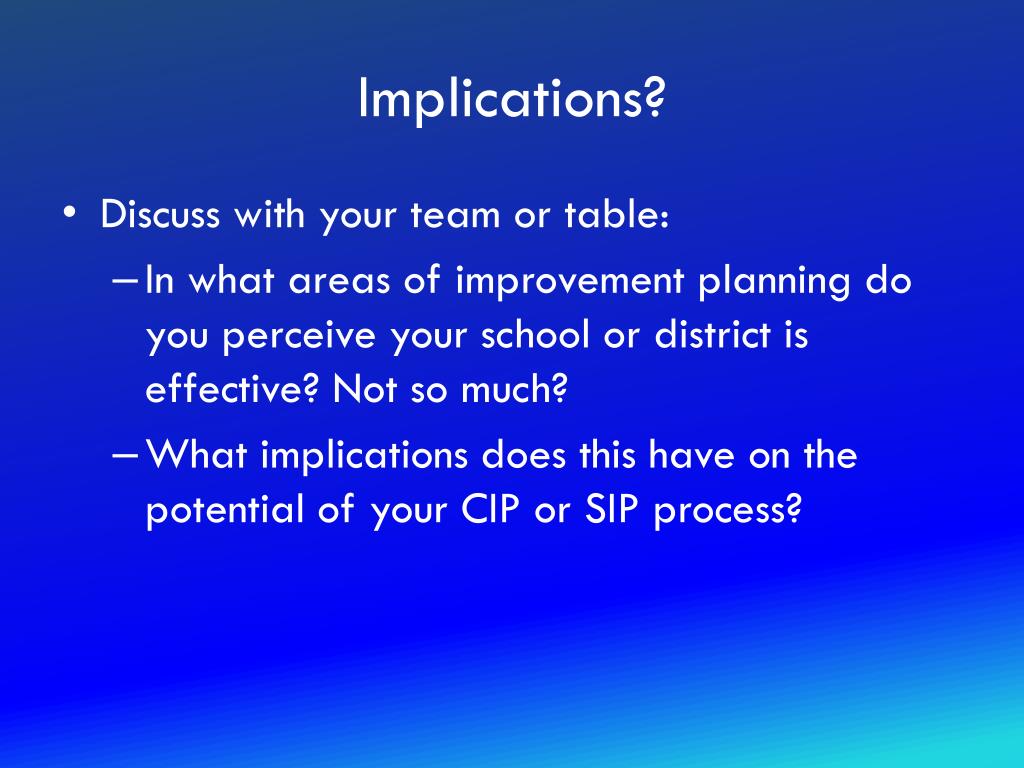 Implications?

• Discuss with your team or table:
– In what areas of improvement planning do you perceive your school or district is effective? Not so much?
– What implications does this have on the potential of your CIP or SIP process?